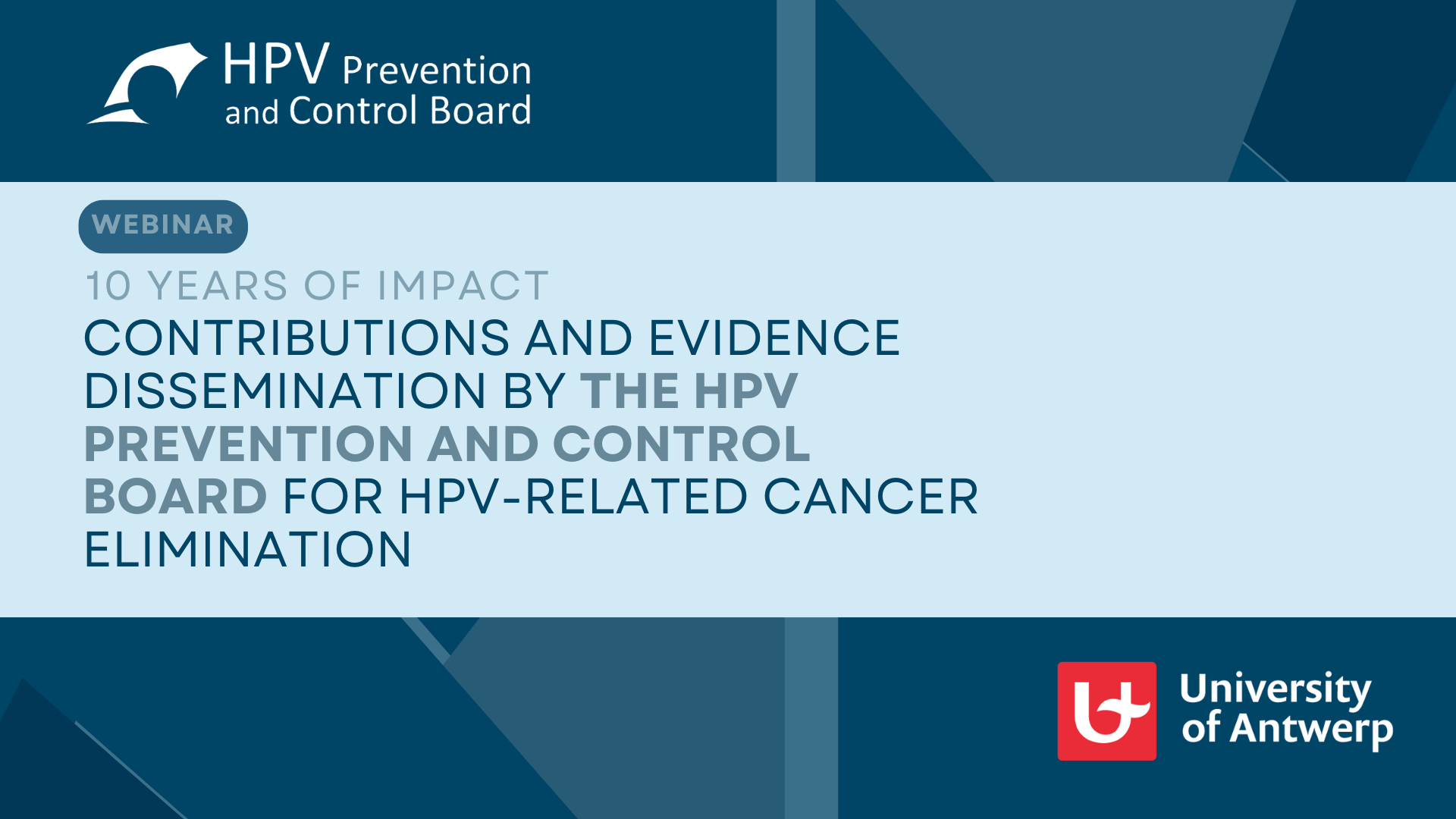 HPV Prevention and Control Board

WEBINAR

10 YEARS OF IMPACT
CONTRIBUTIONS AND EVIDENCE DISSEMINATION BY THE HPV PREVENTION AND CONTROL BOARD FOR HPV-RELATED CANCER ELIMINATION

University of Antwerp